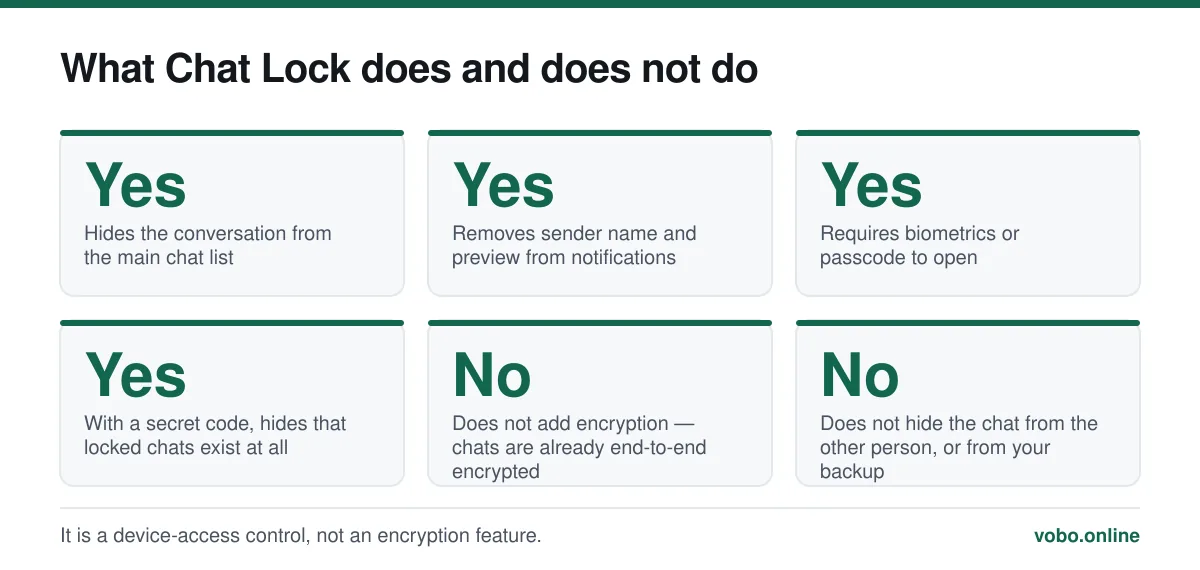 What Chat Lock does and does not do

Yes
Hides the conversation from the main chat list

Yes
Removes sender name and preview from notifications

Yes
Requires biometrics or passcode to open

Yes
With a secret code, hides that locked chats exist at all

No
Does not add encryption — chats are already end-to-end encrypted

No
Does not hide the chat from the other person, or from your backup

It is a device-access control, not an encryption feature.

vobo.online